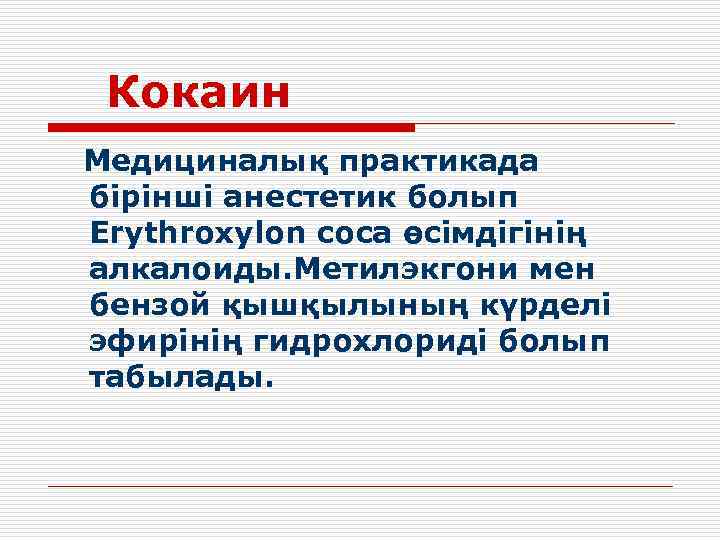 Кокаин

Медициналық практикада бірінші анестетик болып Erythroxylon coca өсімдігінің алкалоиды.Метилэкгони мен бензой қышқылының күрделі эфирінің гидрохлориді болып табылады.